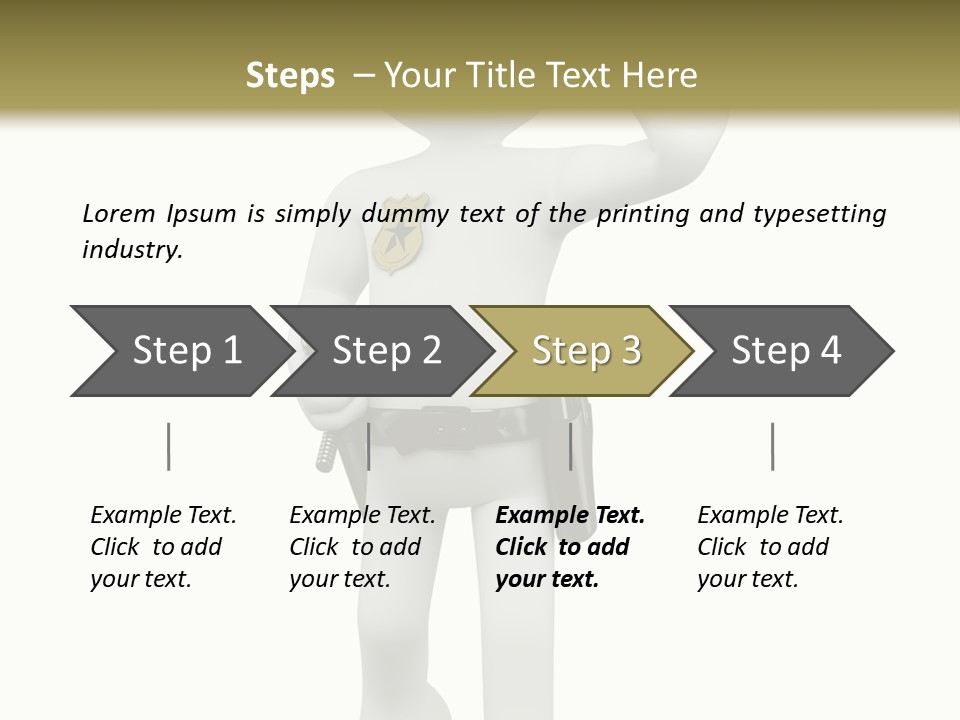 Steps – Your Title Text Here

Lorem Ipsum is simply dummy text of the printing and typesetting industry.

Step 1

Step 2

Step 3

Step 4

Example Text. Click to add your text.

Example Text. Click to add your text.

Example Text. Click to add your text.

Example Text. Click to add your text.